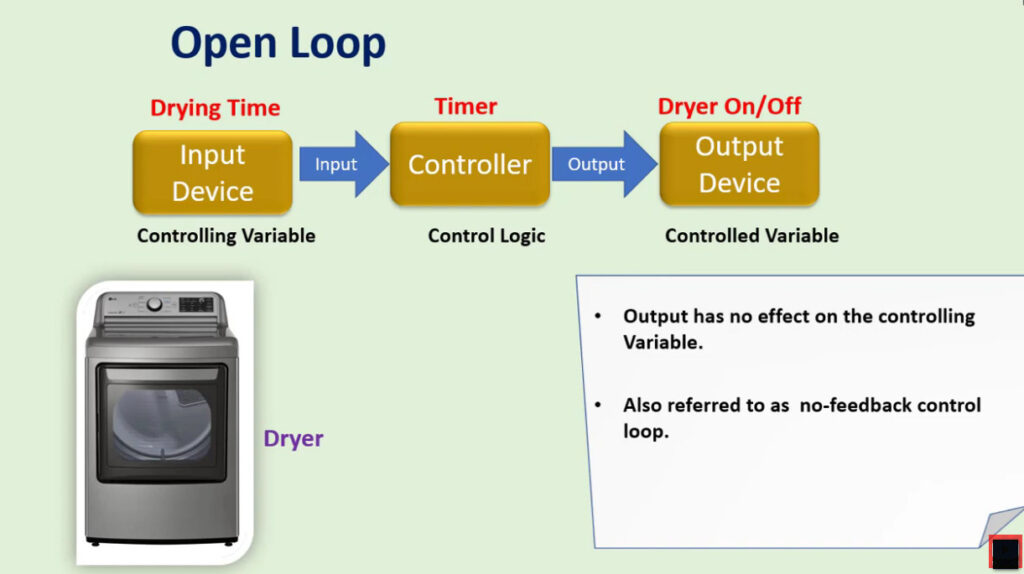 Open Loop

Drying Time

Input Device

Controlling Variable

Input

Timer

Controller

Control Logic

Output

Dryer On/Off

Output Device

Controlled Variable

Dryer

• Output has no effect on the controlling Variable.

• Also referred to as no-feedback control loop.